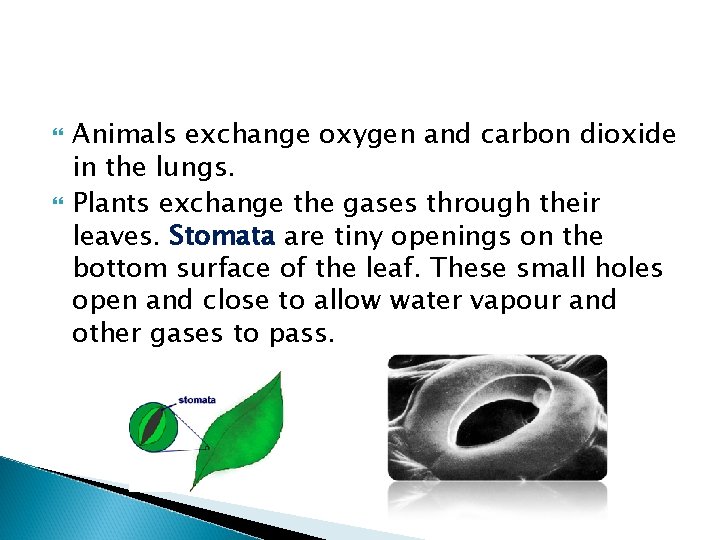 Animals exchange oxygen and carbon dioxide in the lungs.

Plants exchange the gases through their leaves. Stomata are tiny openings on the bottom surface of the leaf. These small holes open and close to allow water vapour and other gases to pass.

stomata